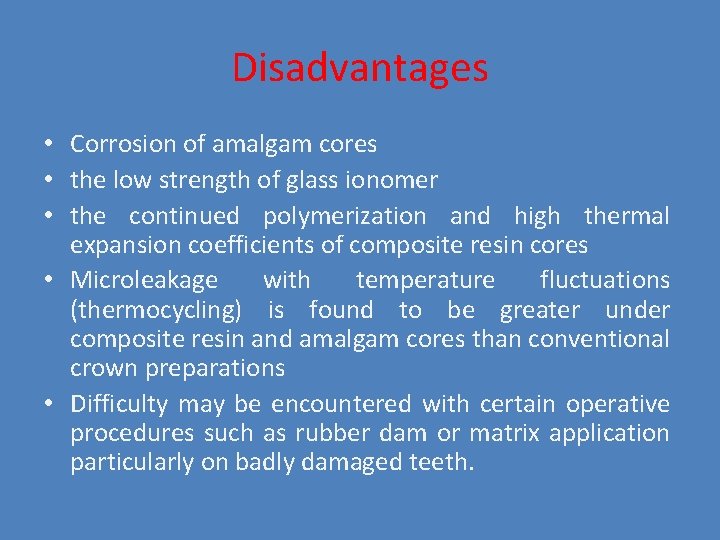 Disadvantages

• Corrosion of amalgam cores
• the low strength of glass ionomer
• the continued polymerization and high thermal expansion coefficients of composite resin cores
• Microleakage with temperature fluctuations (thermocycling) is found to be greater under composite resin and amalgam cores than conventional crown preparations
• Difficulty may be encountered with certain operative procedures such as rubber dam or matrix application particularly on badly damaged teeth.